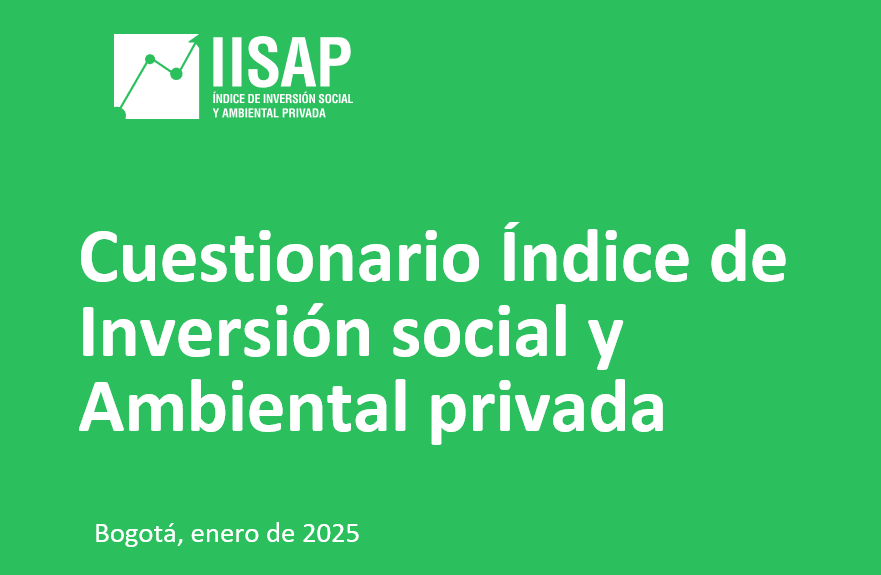 IISAP
ÍNDICE DE INVERSIÓN SOCIAL Y AMBIENTAL PRIVADA

Cuestionario Índice de Inversión social y Ambiental privada

Bogotá, enero de 2025